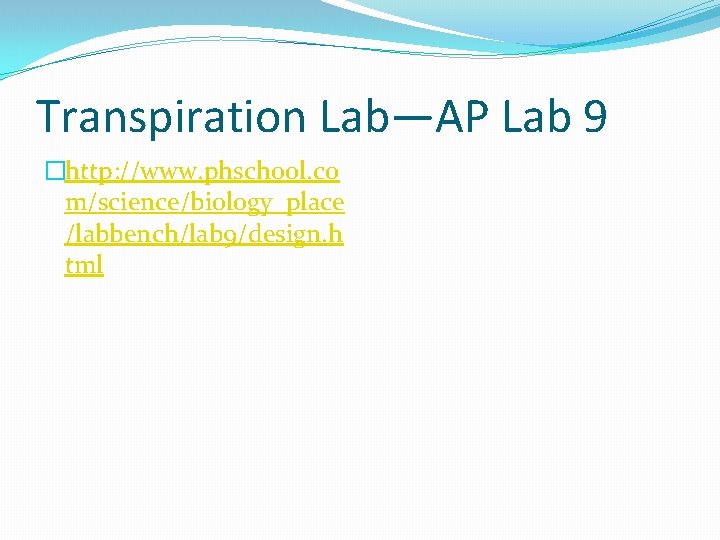 Transpiration Lab—AP Lab 9

http://www.phschool.com/science/biology_place/labbench/lab9/design.html